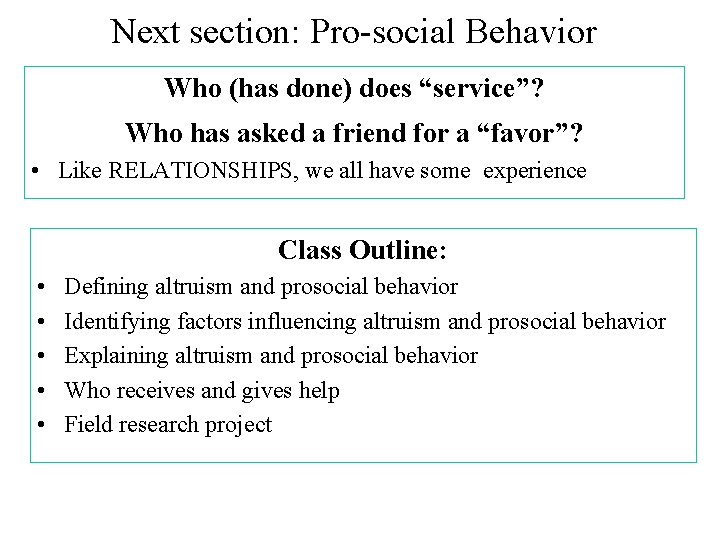 Next section: Pro-social Behavior

Who (has done) does “service”?

Who has asked a friend for a “favor”?

• Like RELATIONSHIPS, we all have some experience

Class Outline:

• Defining altruism and prosocial behavior
• Identifying factors influencing altruism and prosocial behavior
• Explaining altruism and prosocial behavior
• Who receives and gives help
• Field research project